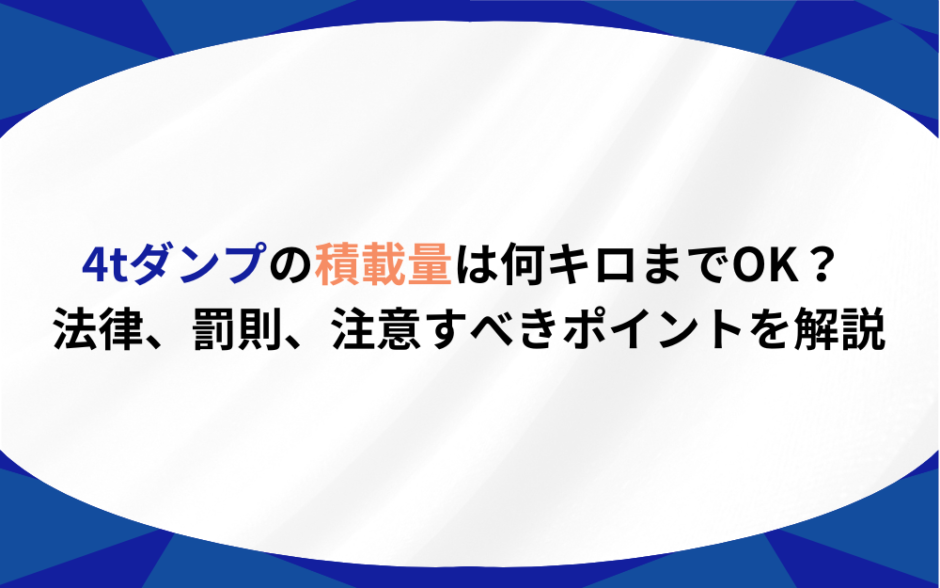 4tダンプの積載量は何キロまでOK？
法律、罰則、注意すべきポイントを解説